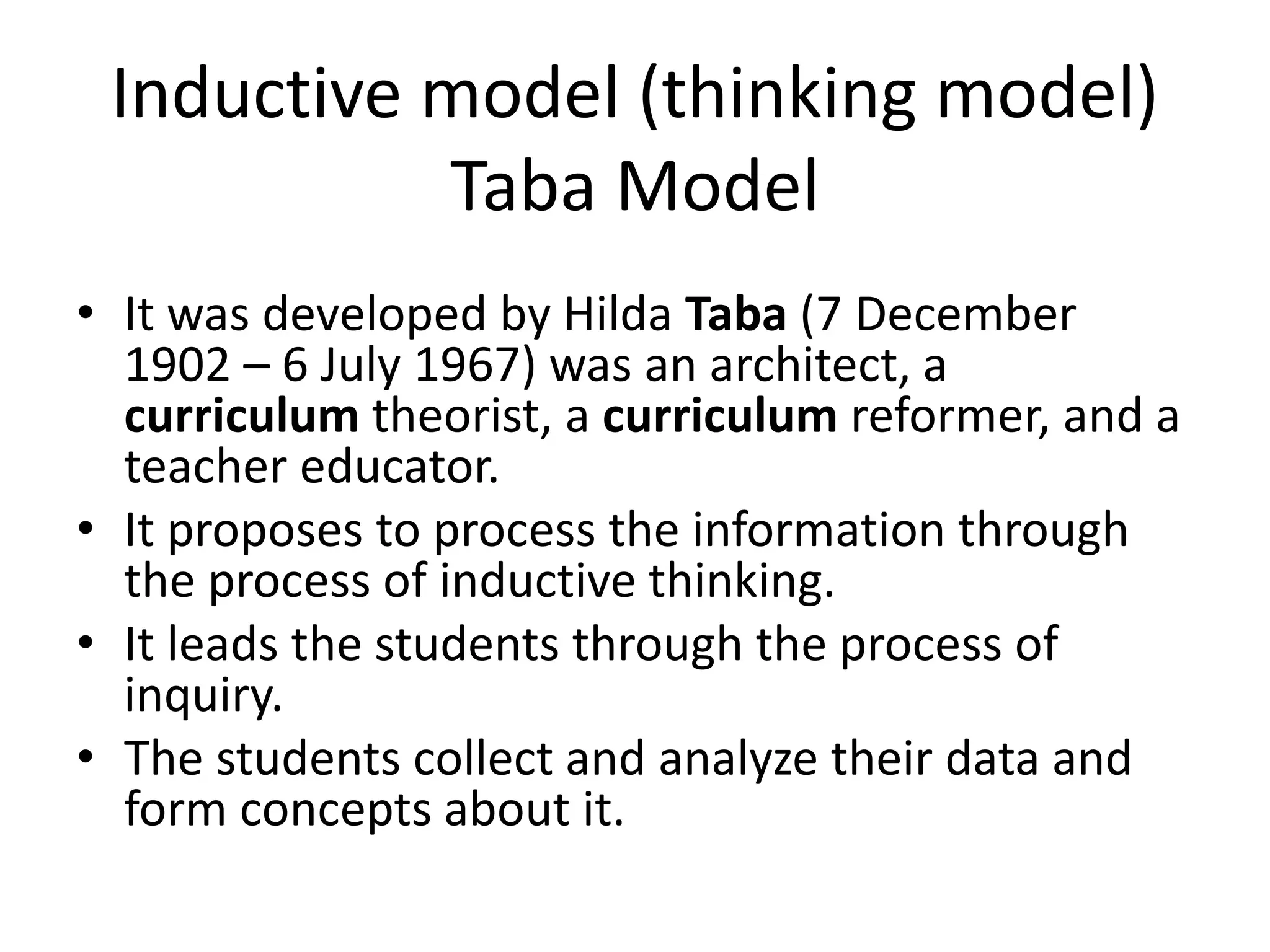 Inductive model (thinking model)
Taba Model

• It was developed by Hilda Taba (7 December 1902 – 6 July 1967) was an architect, a curriculum theorist, a curriculum reformer, and a teacher educator.
• It proposes to process the information through the process of inductive thinking.
• It leads the students through the process of inquiry.
• The students collect and analyze their data and form concepts about it.